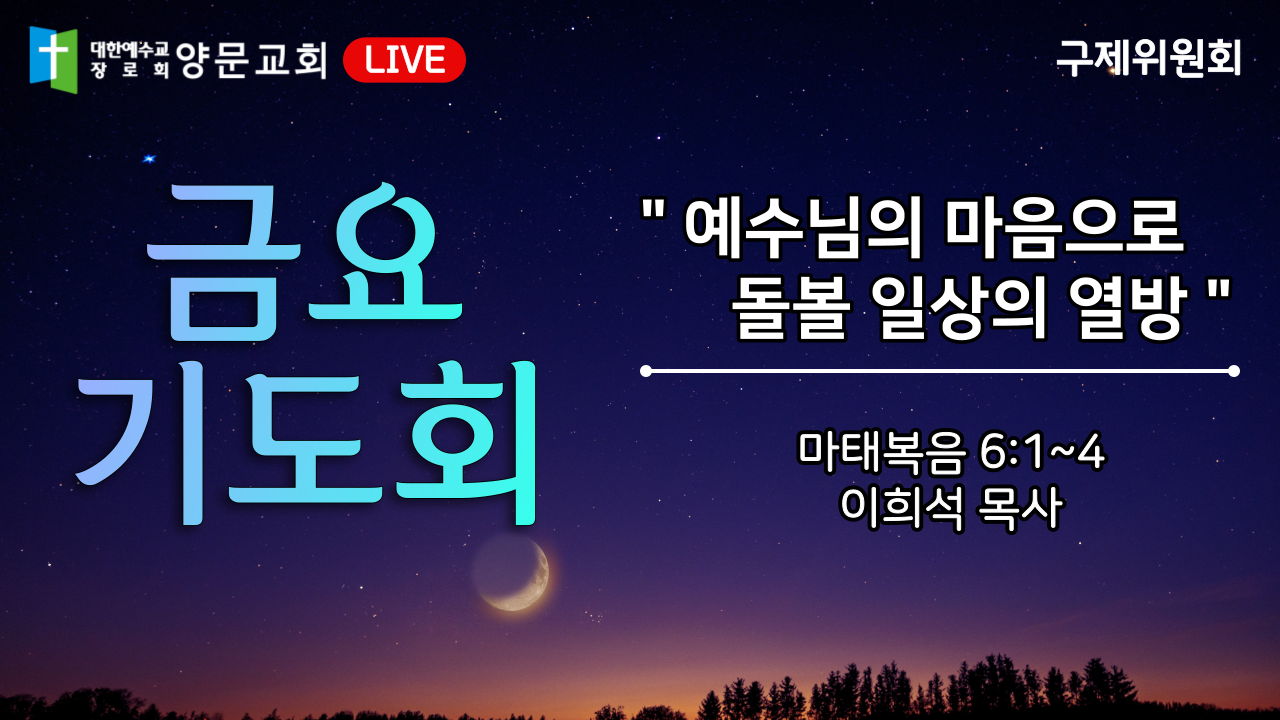 대한예수교 장로회 양문교회 LIVE

구제위원회

금요 기도회

" 예수님의 마음으로 돌볼 일상의 열방 "

마태복음 6:1~4
이희석 목사